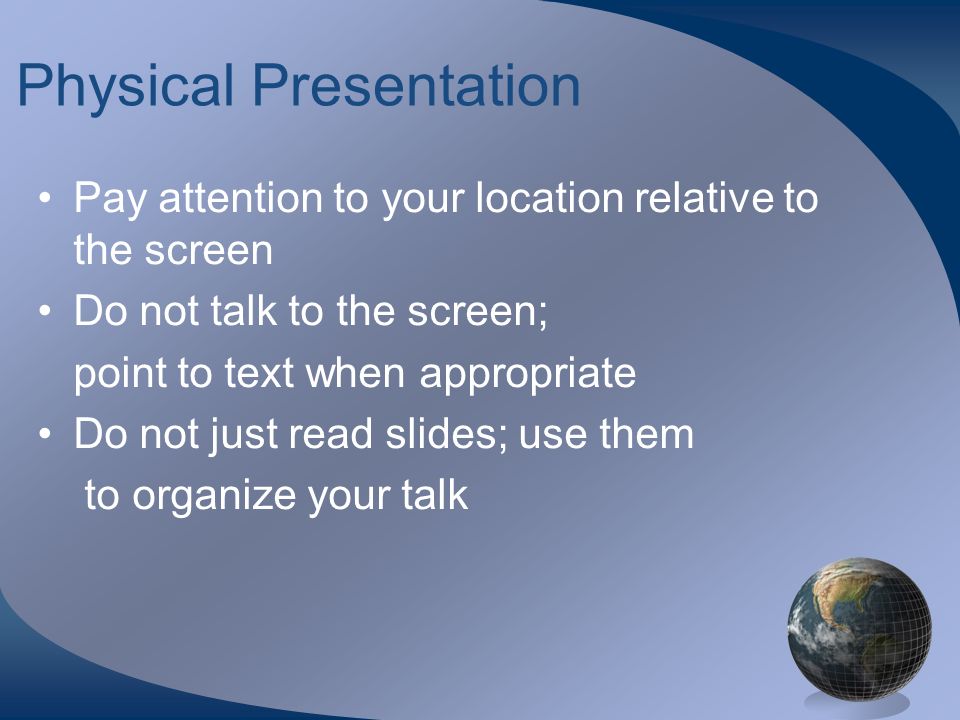 Physical Presentation

• Pay attention to your location relative to the screen
• Do not talk to the screen;
point to text when appropriate
• Do not just read slides; use them
to organize your talk